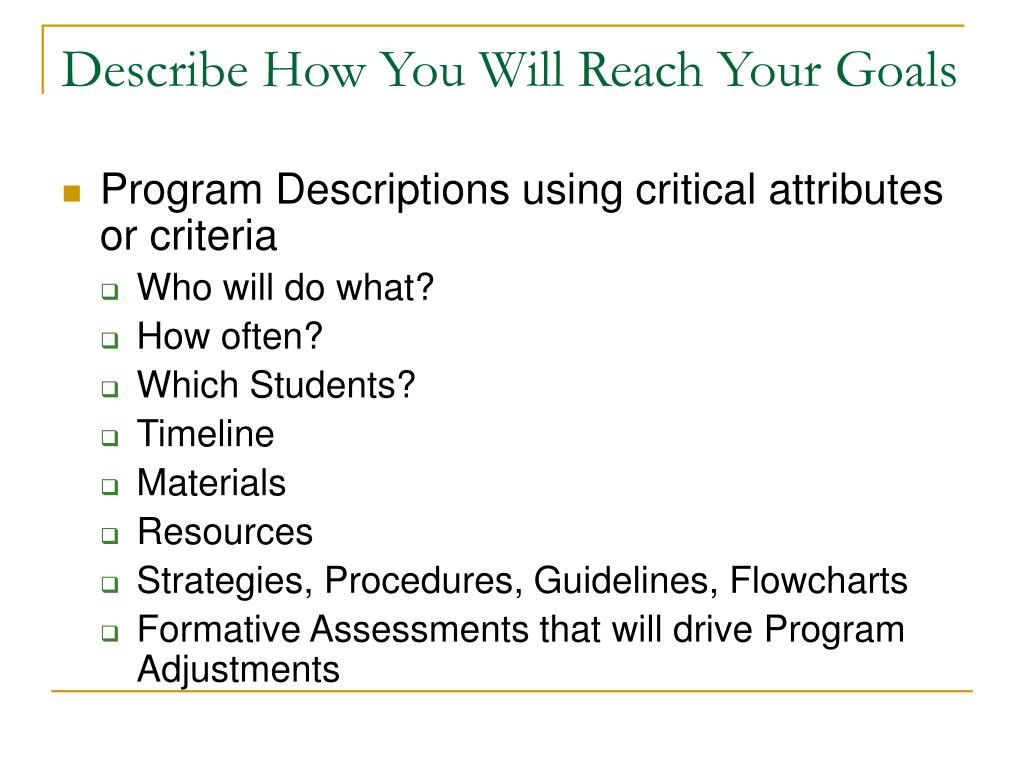 Describe How You Will Reach Your Goals

Program Descriptions using critical attributes or criteria

Who will do what?

How often?

Which Students?

Timeline

Materials

Resources

Strategies, Procedures, Guidelines, Flowcharts

Formative Assessments that will drive Program Adjustments